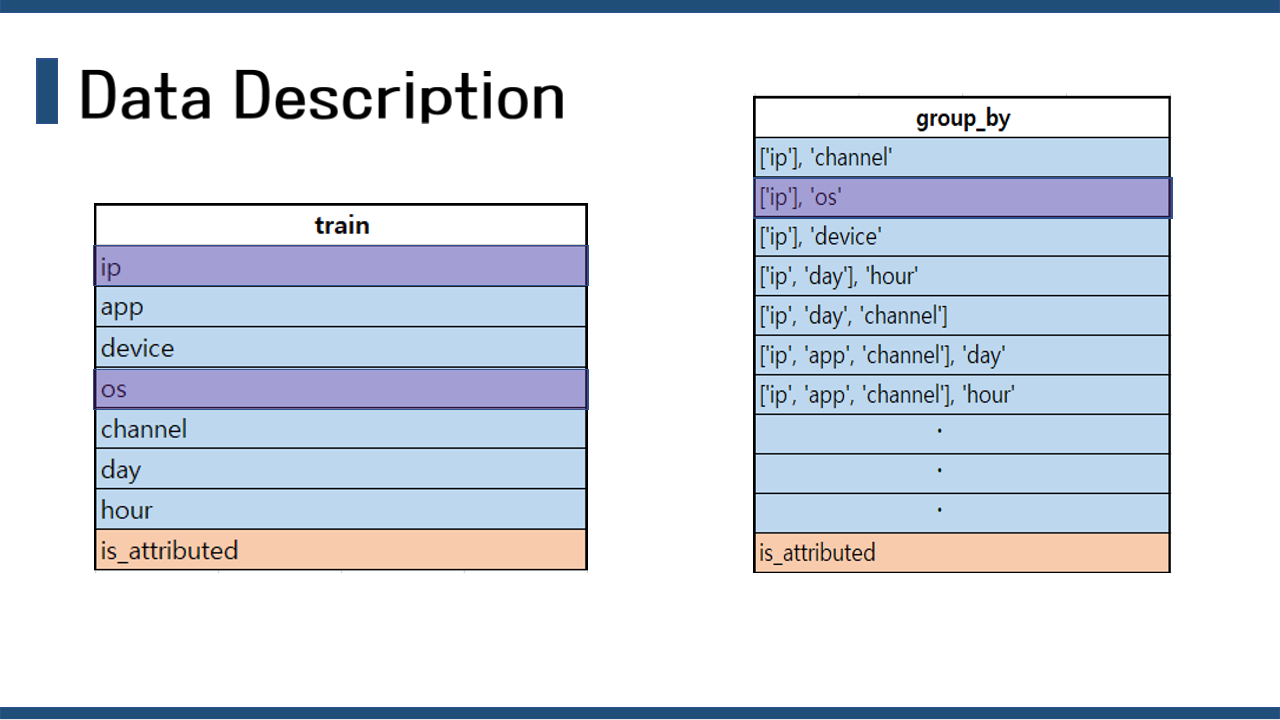 Data Description

| train |
|---|
| ip |
| app |
| device |
| os |
| channel |
| day |
| hour |
| is_attributed |

| group_by |
|---|
| ['ip'], 'channel' |
| ['ip'], 'os' |
| ['ip'], 'device' |
| ['ip', 'day'], 'hour' |
| ['ip', 'day', 'channel'] |
| ['ip', 'app', 'channel'], 'day' |
| ['ip', 'app', 'channel'], 'hour' |
| · |
| · |
| · |
| is_attributed |